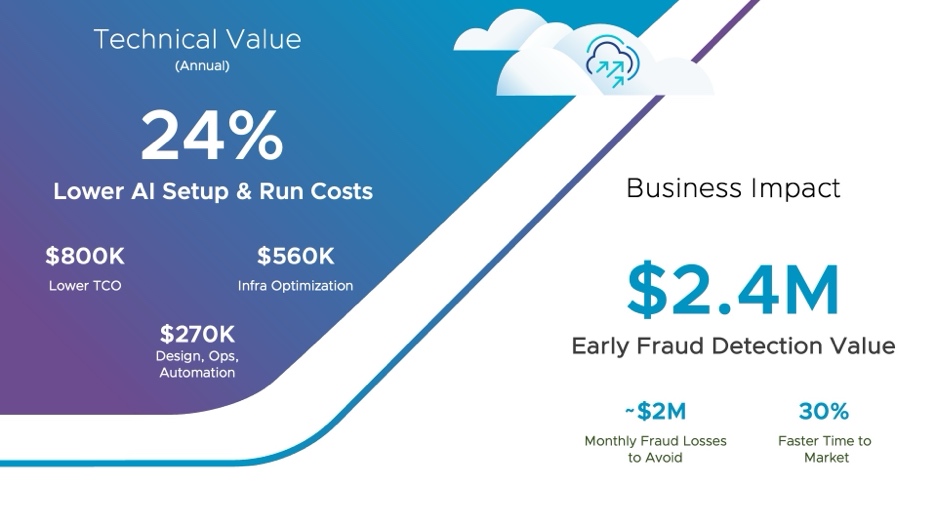 Technical Value
(Annual)

24%
Lower AI Setup & Run Costs

$800K
Lower TCO

$560K
Infra Optimization

$270K
Design, Ops, Automation

Business Impact

$2.4M
Early Fraud Detection Value

~$2M
Monthly Fraud Losses to Avoid

30%
Faster Time to Market